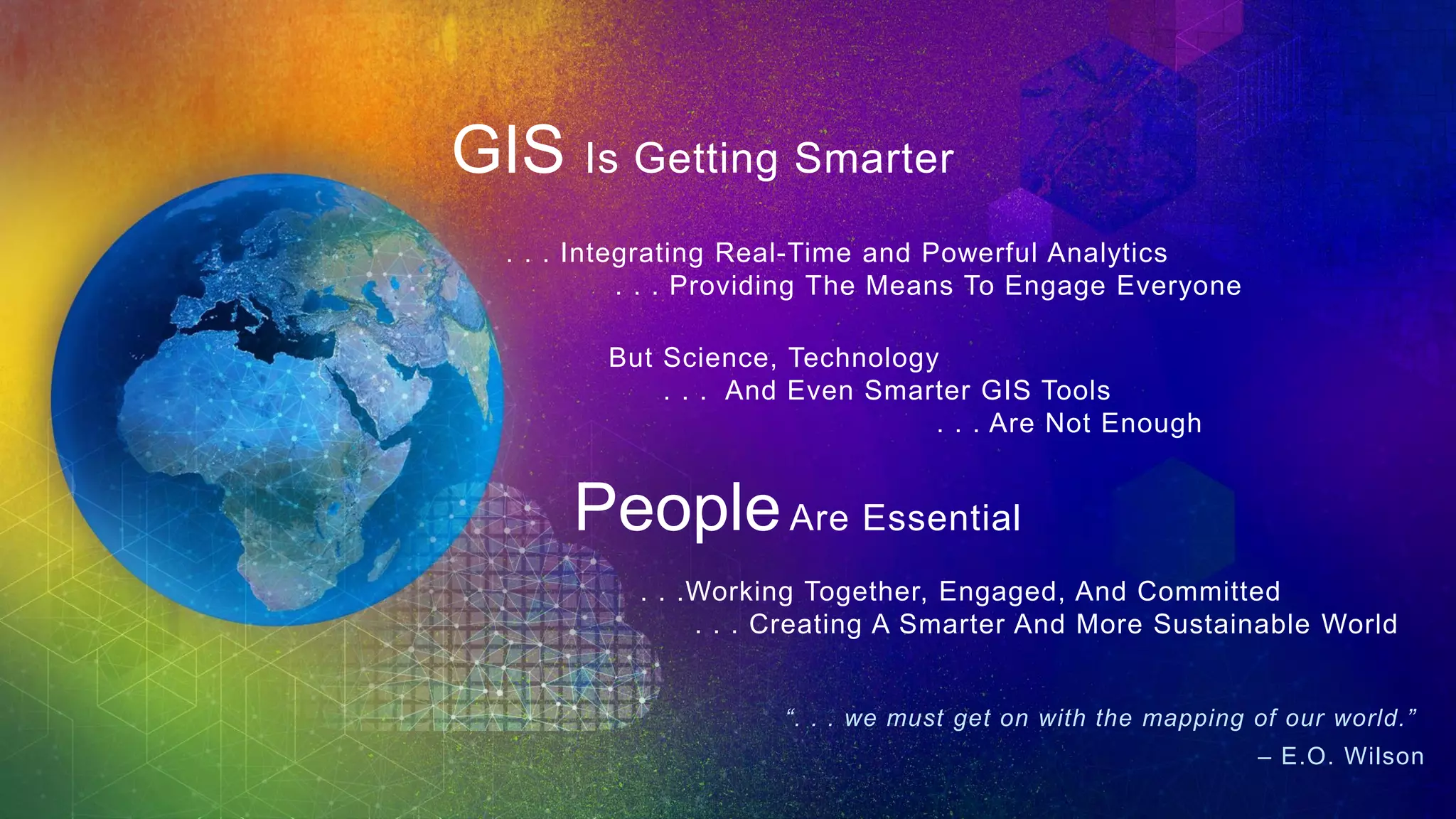 GIS Is Getting Smarter

. . . Integrating Real-Time and Powerful Analytics
. . . Providing The Means To Engage Everyone

But Science, Technology
. . . And Even Smarter GIS Tools
. . . Are Not Enough

People Are Essential

. . .Working Together, Engaged, And Committed
. . . Creating A Smarter And More Sustainable World

“. . . we must get on with the mapping of our world.”
– E.O. Wilson